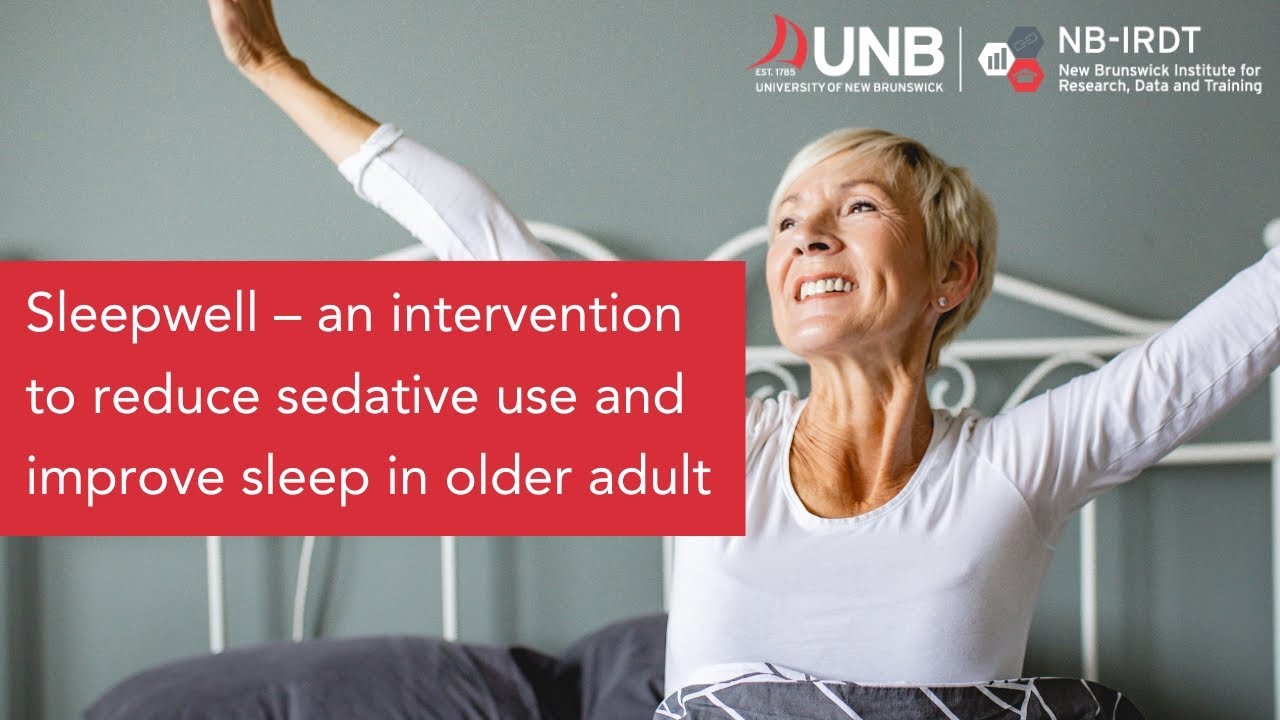 EST. 1785 UNB UNIVERSITY OF NEW BRUNSWICK

NB-IRDT New Brunswick Institute for Research, Data and Training

Sleepwell – an intervention to reduce sedative use and improve sleep in older adult